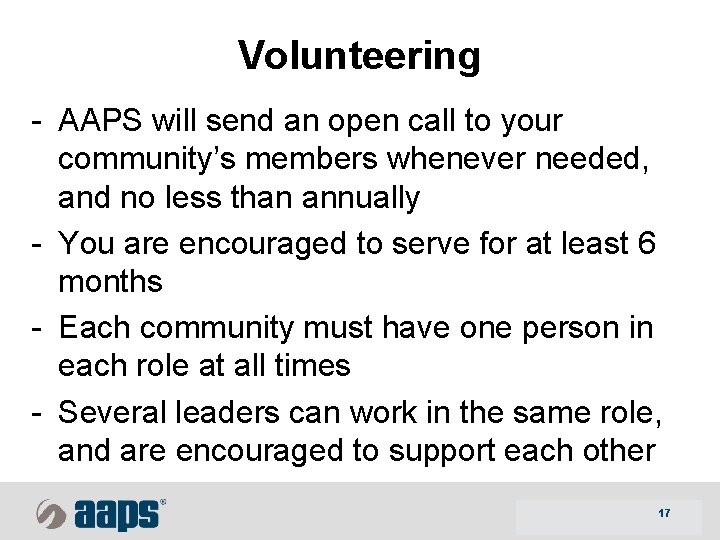 Volunteering

- AAPS will send an open call to your community's members whenever needed, and no less than annually

- You are encouraged to serve for at least 6 months

- Each community must have one person in each role at all times

- Several leaders can work in the same role, and are encouraged to support each other

aaps®

17